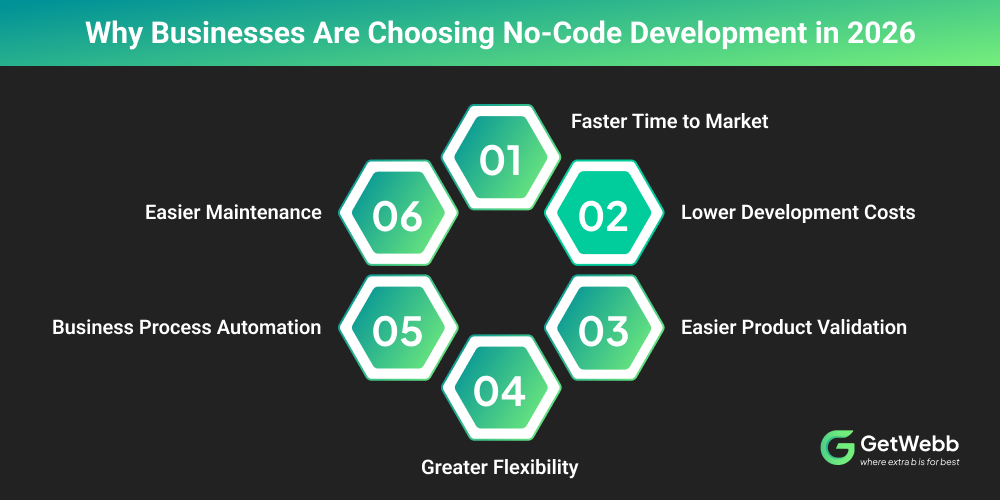 Why Businesses Are Choosing No-Code Development in 2026

01 Faster Time to Market

02 Lower Development Costs

03 Easier Product Validation

04 Greater Flexibility

05 Business Process Automation

06 Easier Maintenance

GetWebb
where extra b is for best